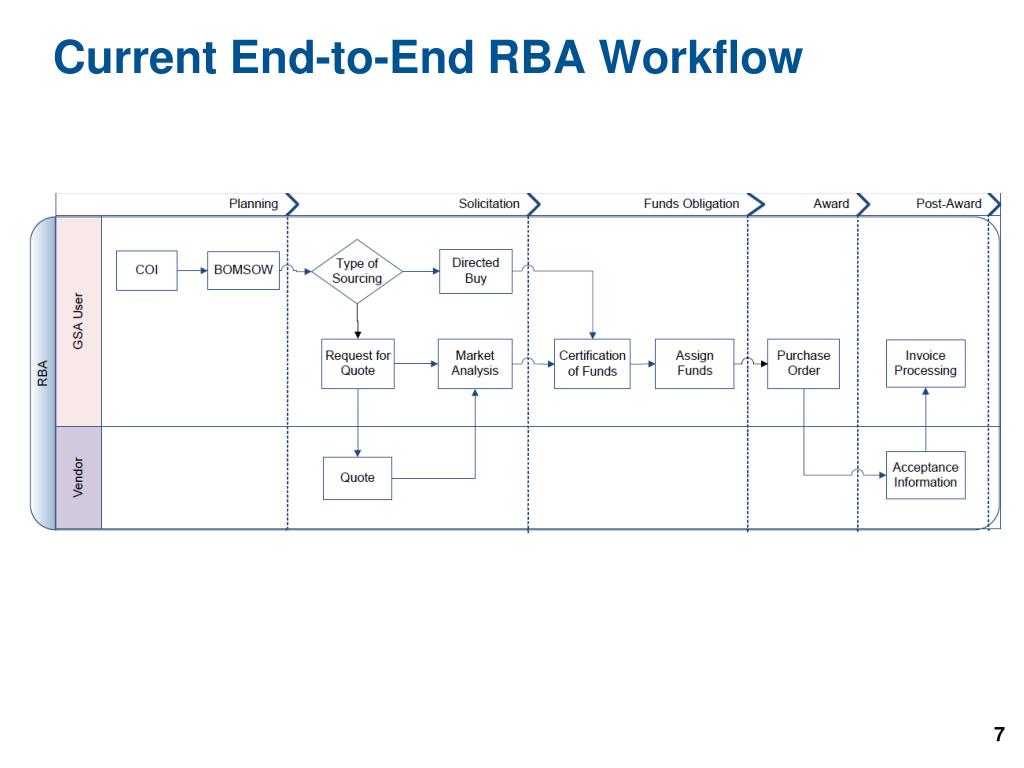 Current End-to-End RBA Workflow

Planning
Solicitation
Funds Obligation
Award
Post-Award

RBA
GSA User
Vendor

COI
BOMSOW
Type of Sourcing
Directed Buy
Request for Quote
Market Analysis
Certification of Funds
Assign Funds
Purchase Order
Invoice Processing
Quote
Acceptance Information

7